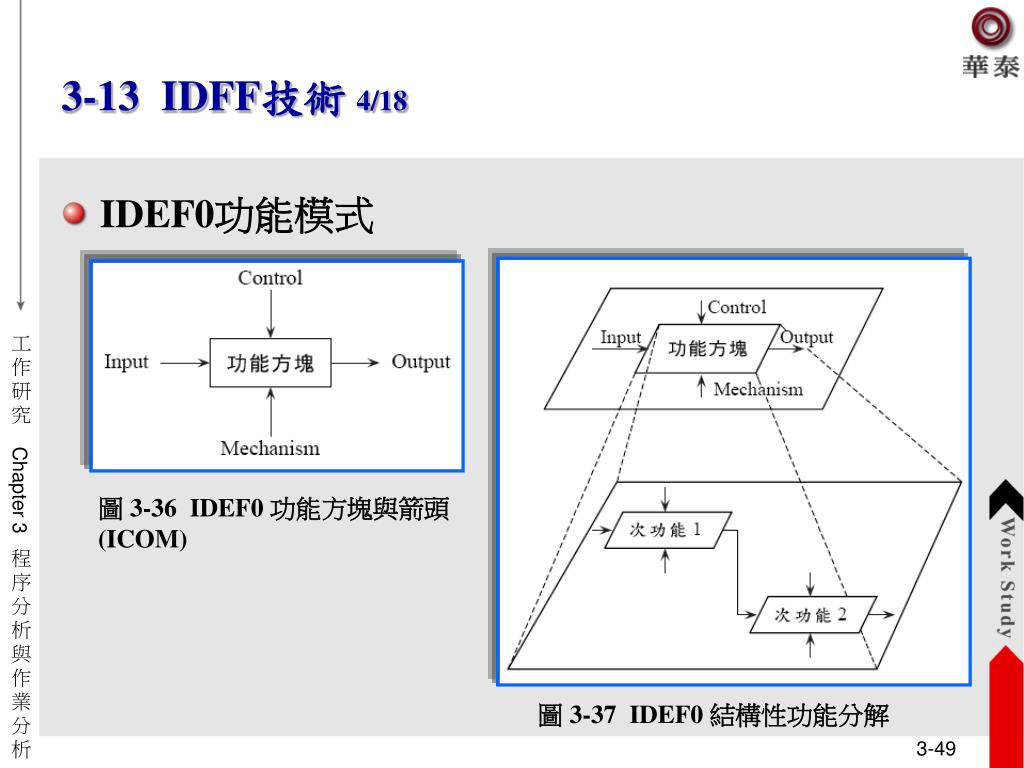 華泰

3-13 IDFF技術 4/18

IDEF0功能模式

Control

Input

功能方塊

Output

Mechanism

圖 3-36 IDEF0 功能方塊與箭頭 (ICOM)

Control

Input

功能方塊

Output

Mechanism

次功能 1

次功能 2

圖 3-37 IDEF0 結構性功能分解

工作研究 Chapter 3 程序分析與作業分析

Work Study

3-49